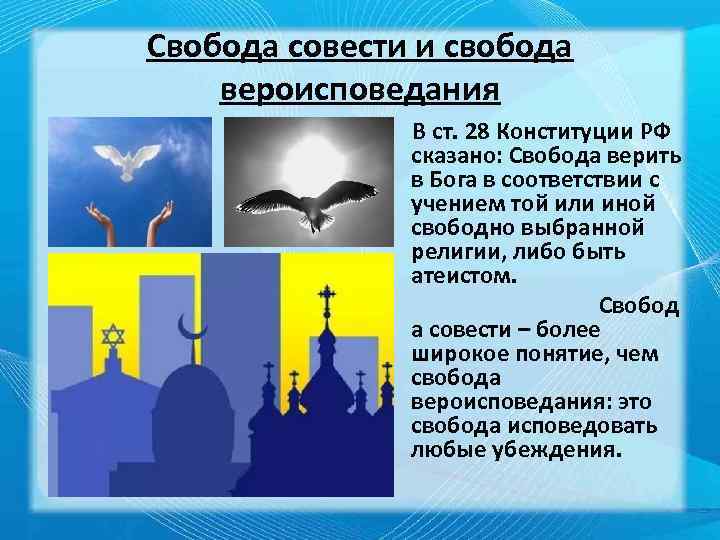 Свобода совести и свобода вероисповедания

В ст. 28 Конституции РФ сказано: Свобода верить в Бога в соответствии с учением той или иной свободно выбранной религии, либо быть атеистом.

Свобод а совести – более широкое понятие, чем свобода вероисповедания: это свобода исповедовать любые убеждения.